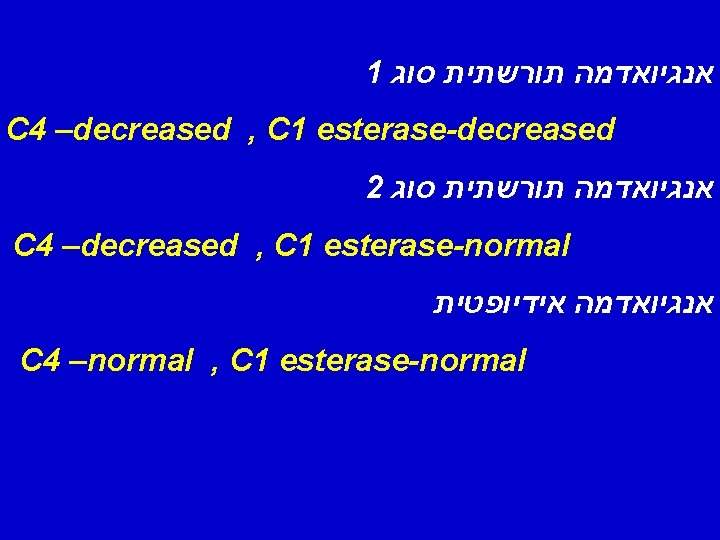 אנגיואדמה תורשתית סוג 1

C4 –decreased , C1 esterase-decreased

אנגיואדמה תורשתית סוג 2

C4 –decreased , C1 esterase-normal

אנגיואדמה אידיופטית

C4 –normal , C1 esterase-normal